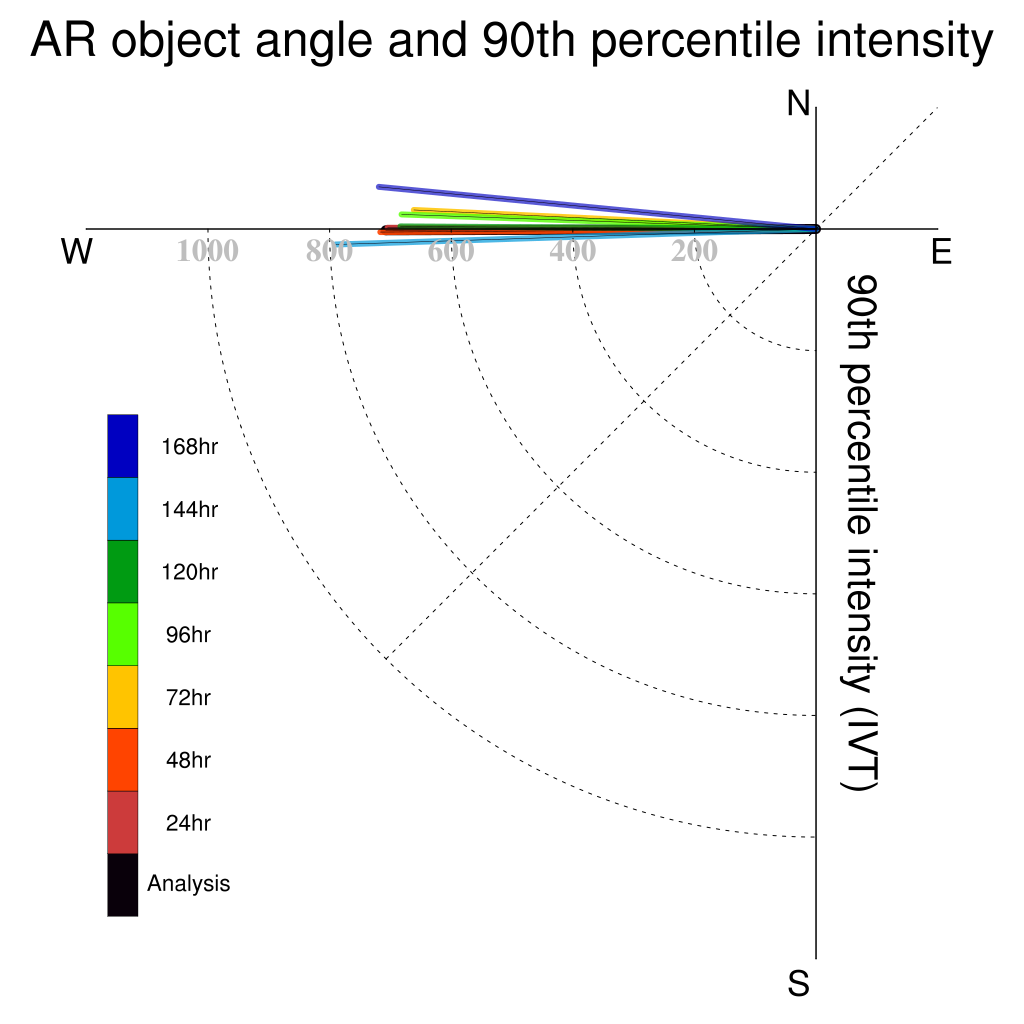 AR object angle and 90th percentile intensity

N

W

E

S

1000
800
600
400
200

90th percentile intensity (IVT)

168hr
144hr
120hr
96hr
72hr
48hr
24hr
Analysis